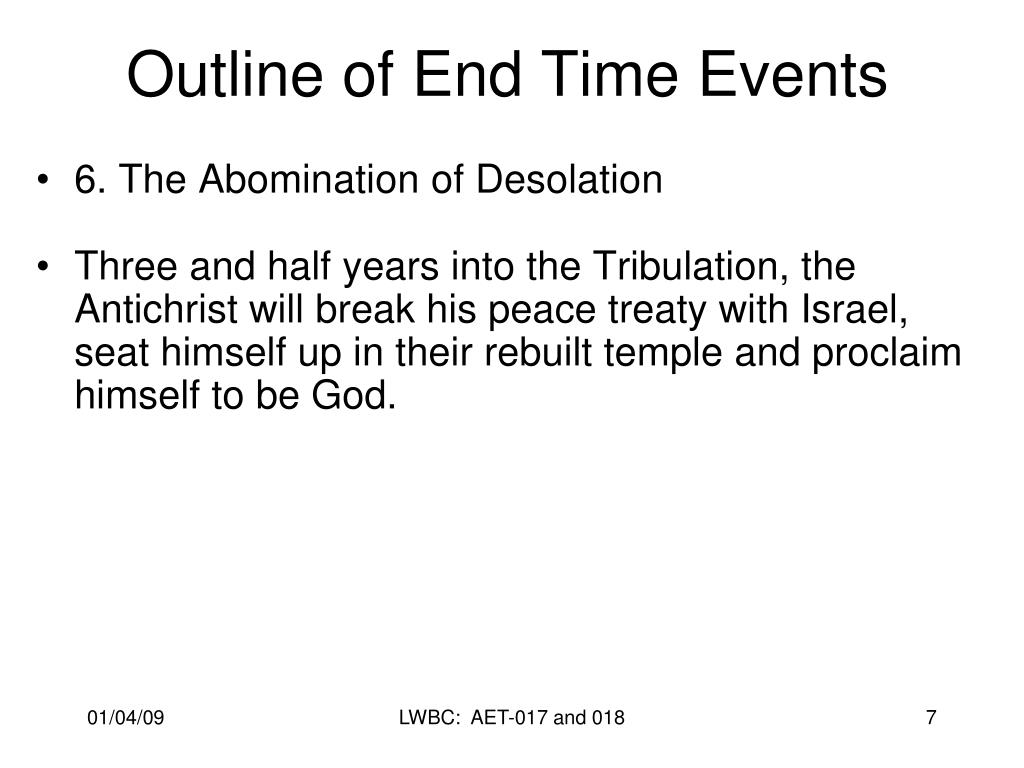 Outline of End Time Events

• 6. The Abomination of Desolation

• Three and half years into the Tribulation, the Antichrist will break his peace treaty with Israel, seat himself up in their rebuilt temple and proclaim himself to be God.

01/04/09

LWBC: AET-017 and 018

7